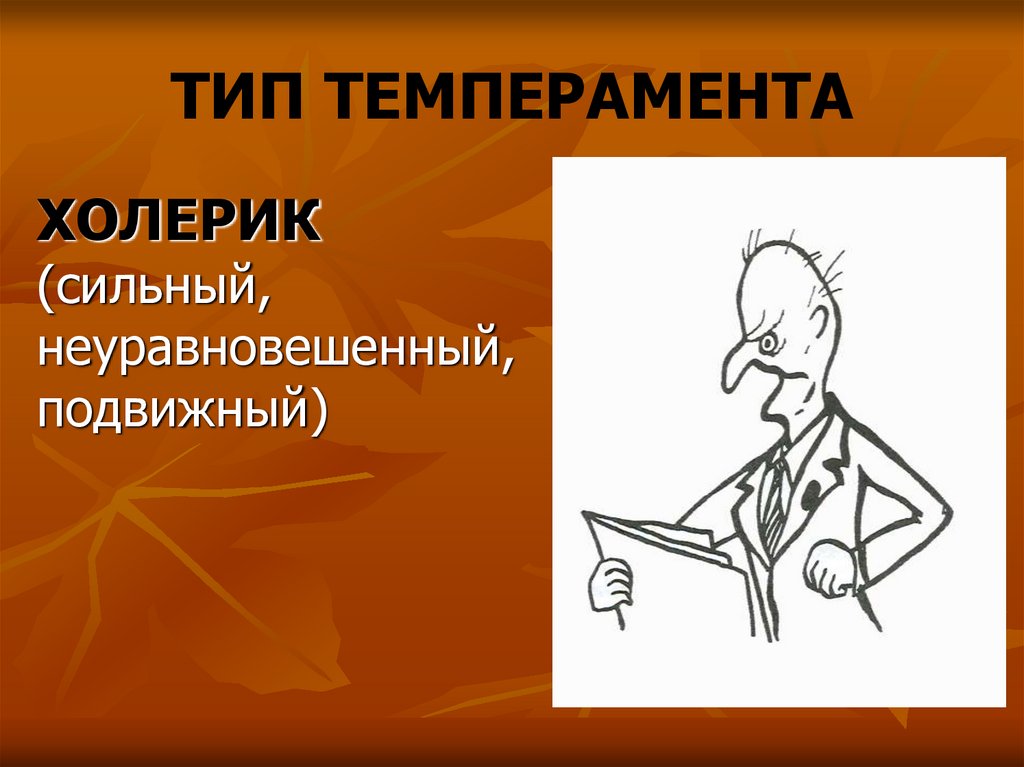 ТИП ТЕМПЕРАМЕНТА

ХОЛЕРИК (сильный, неуравновешенный, подвижный)